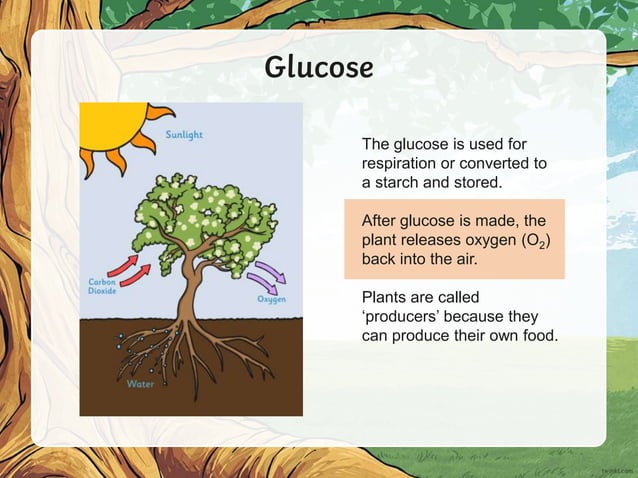 Glucose

Sunlight

Carbon Dioxide

Oxygen

Water

The glucose is used for respiration or converted to a starch and stored.

After glucose is made, the plant releases oxygen ($O_2$) back into the air.

Plants are called ‘producers’ because they can produce their own food.

twinkl.com